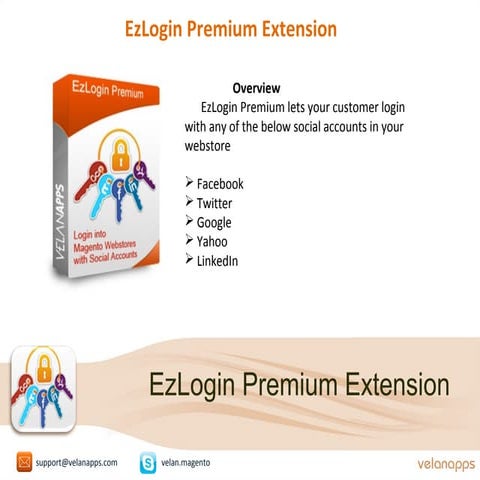 EzLogin Premium Extension

EzLogin Premium

VELANAPPS

Login into Magento Webstores with Social Accounts

Overview

EzLogin Premium lets your customer login with any of the below social accounts in your webstore

➢ Facebook
➢ Twitter
➢ Google
➢ Yahoo
➢ LinkedIn

EzLogin Premium Extension

support@velanapps.com

velan.magento

velanapps